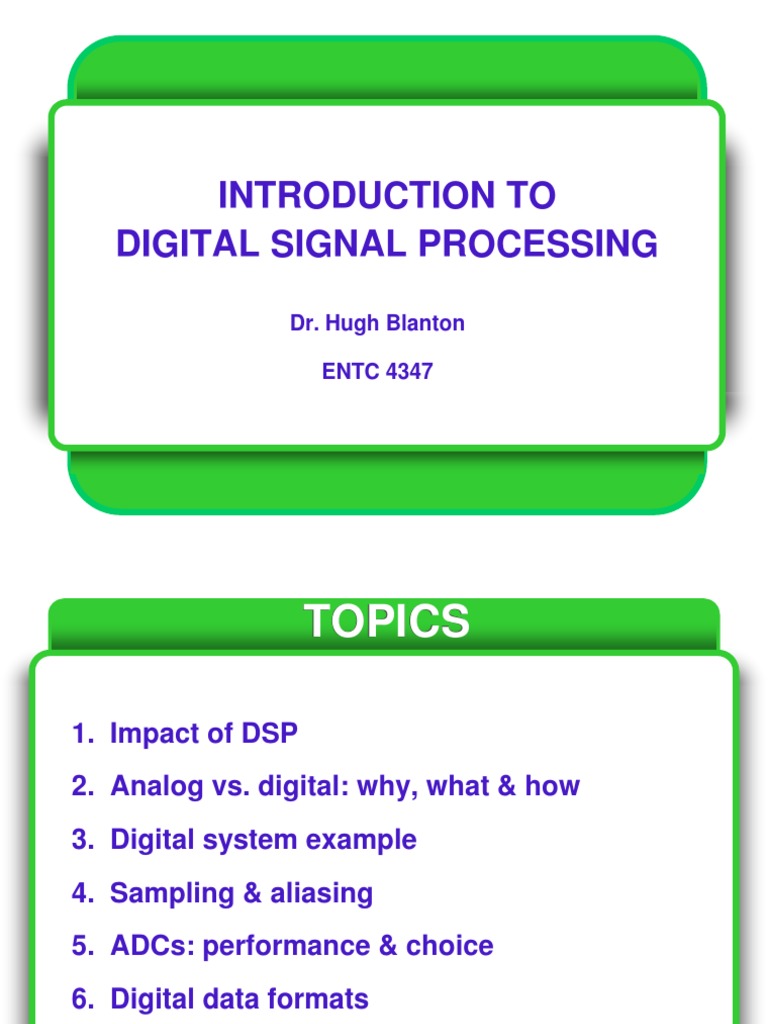 INTRODUCTION TO
DIGITAL SIGNAL PROCESSING

Dr. Hugh Blanton

ENTC 4347

TOPICS

1. Impact of DSP
2. Analog vs. digital: why, what & how
3. Digital system example
4. Sampling & aliasing
5. ADCs: performance & choice
6. Digital data formats